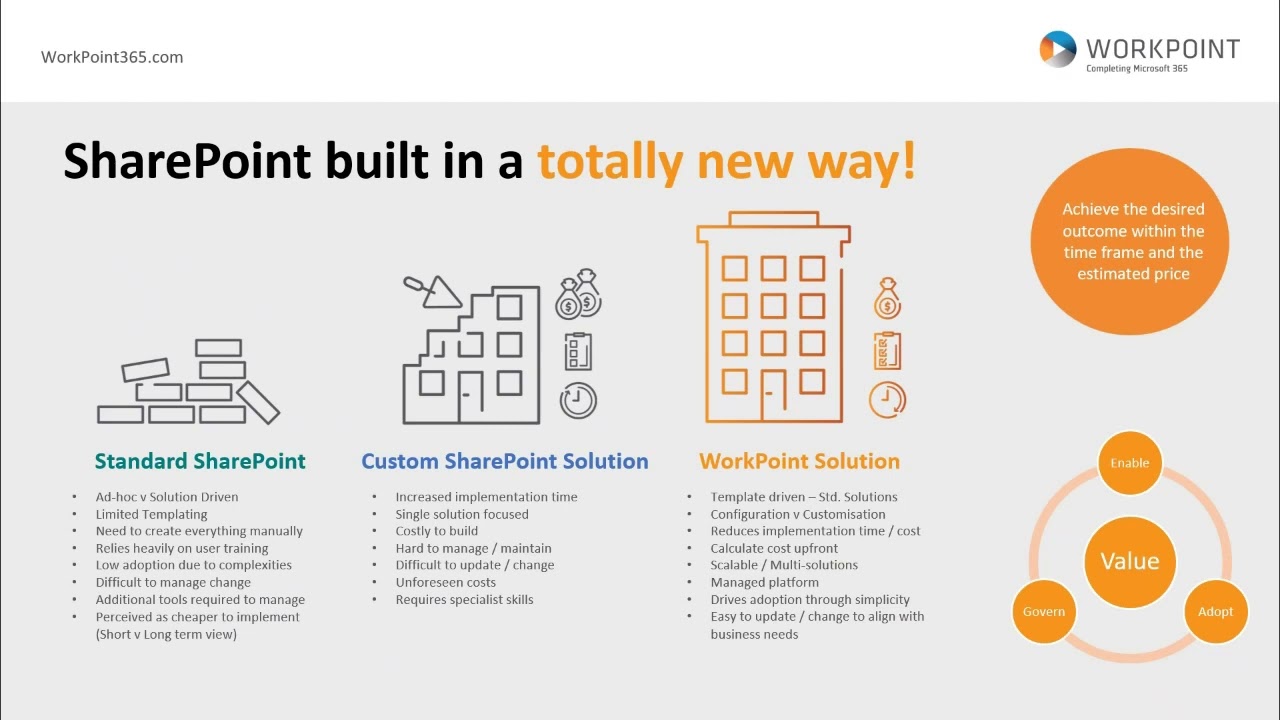 WorkPoint365.com

WORKPOINT
Completing Microsoft 365

SharePoint built in a totally new way!

Achieve the desired outcome within the time frame and the estimated price

Standard SharePoint
- Ad-hoc v Solution Driven
- Limited Templating
- Need to create everything manually
- Relies heavily on user training
- Low adoption due to complexities
- Difficult to manage change
- Additional tools required to manage
- Perceived as cheaper to implement (Short v Long term view)

Custom SharePoint Solution
- Increased implementation time
- Single solution focused
- Costly to build
- Hard to manage / maintain
- Difficult to update / change
- Unforeseen costs
- Requires specialist skills

WorkPoint Solution
- Template driven – Std. Solutions
- Configuration v Customisation
- Reduces implementation time / cost
- Calculate cost upfront
- Scalable / Multi-solutions
- Managed platform
- Drives adoption through simplicity
- Easy to update / change to align with business needs

Enable
Value
Govern
Adopt